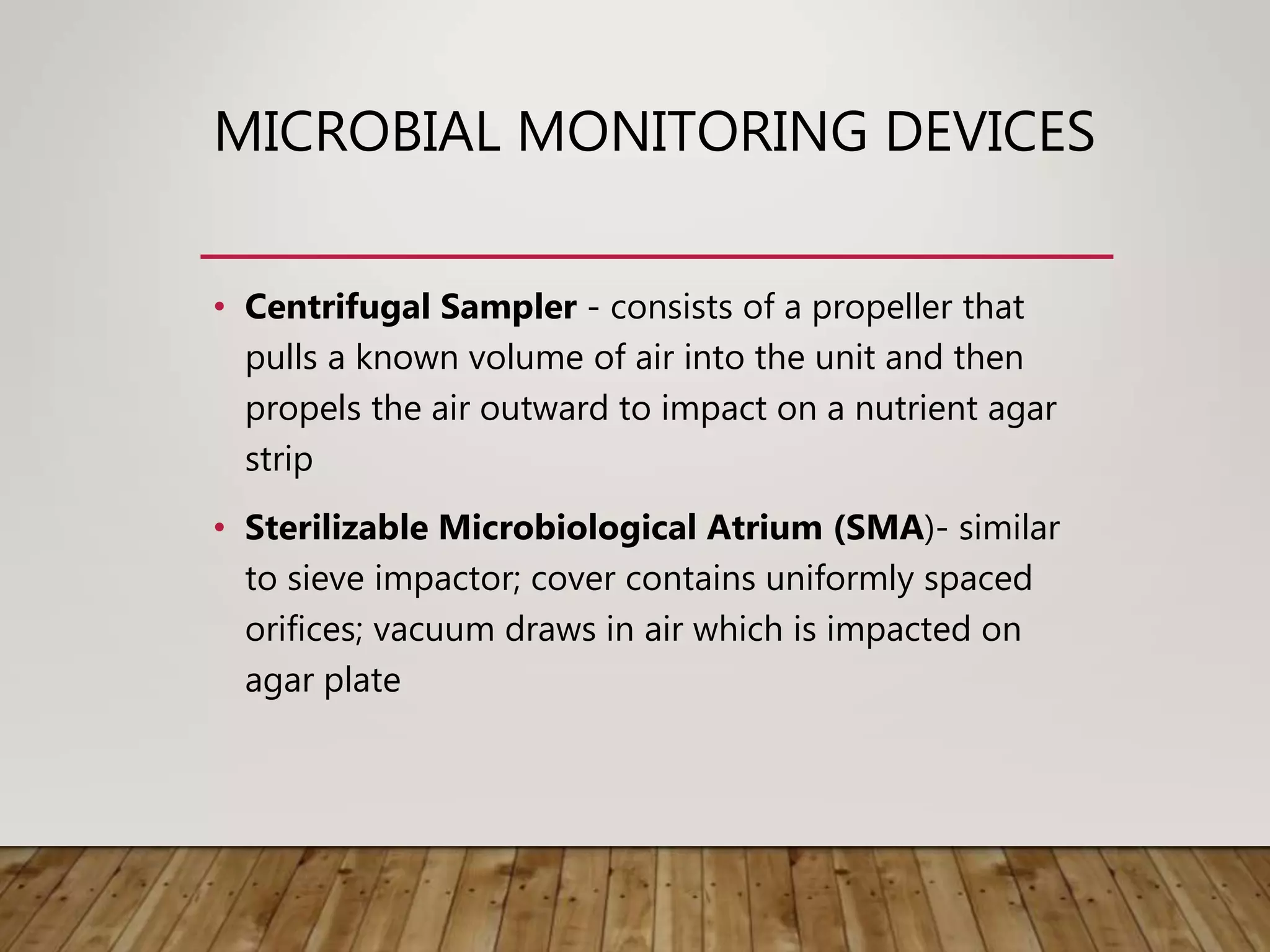 MICROBIAL MONITORING DEVICES

• Centrifugal Sampler - consists of a propeller that pulls a known volume of air into the unit and then propels the air outward to impact on a nutrient agar strip

• Sterilizable Microbiological Atrium (SMA)- similar to sieve impactor; cover contains uniformly spaced orifices; vacuum draws in air which is impacted on agar plate